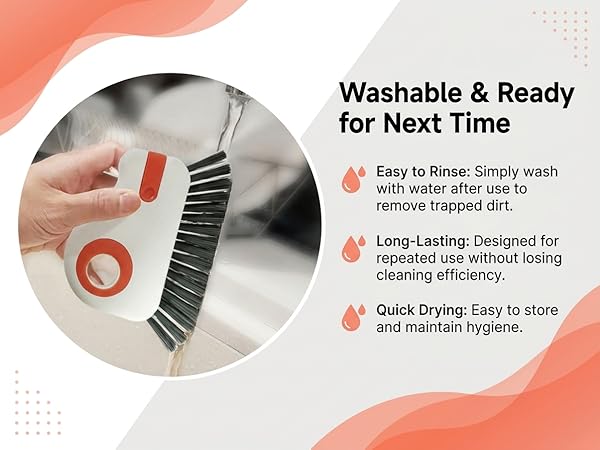 Washable & Ready for Next Time

Easy to Rinse: Simply wash with water after use to remove trapped dirt.

Long-Lasting: Designed for repeated use without losing cleaning efficiency.

Quick Drying: Easy to store and maintain hygiene.